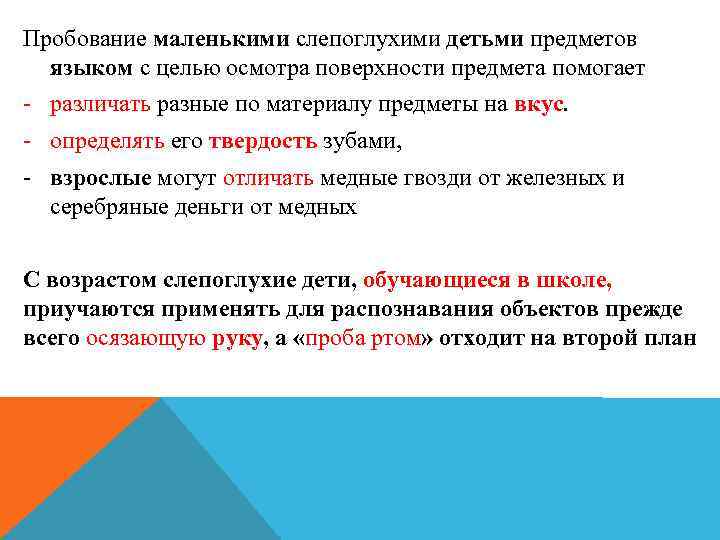 Пробование маленькими слепоглухими детьми предметов языком с целью осмотра поверхности предмета помогает

- различать разные по материалу предметы на вкус.
- определять его твердость зубами,
- взрослые могут отличать медные гвозди от железных и серебряные деньги от медных

С возрастом слепоглухие дети, обучающиеся в школе, приучаются применять для распознавания объектов прежде всего осязающую руку, а «проба ртом» отходит на второй план